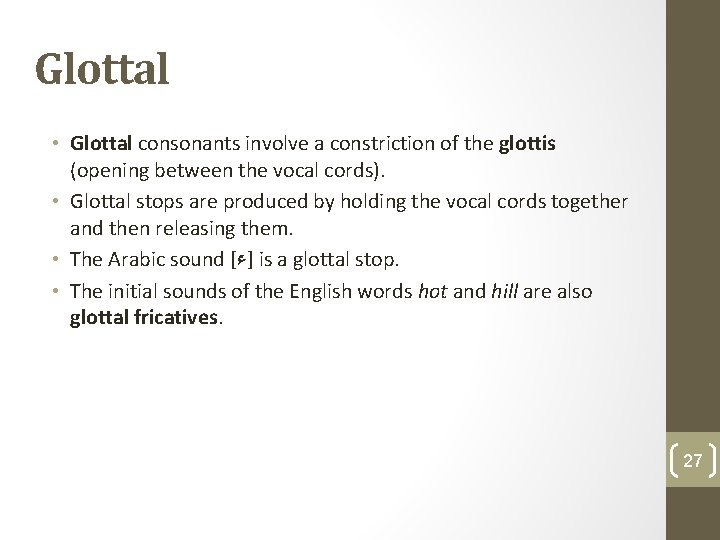 Glottal

• Glottal consonants involve a constriction of the glottis (opening between the vocal cords).
• Glottal stops are produced by holding the vocal cords together and then releasing them.
• The Arabic sound [ء] is a glottal stop.
• The initial sounds of the English words hot and hill are also glottal fricatives.

27